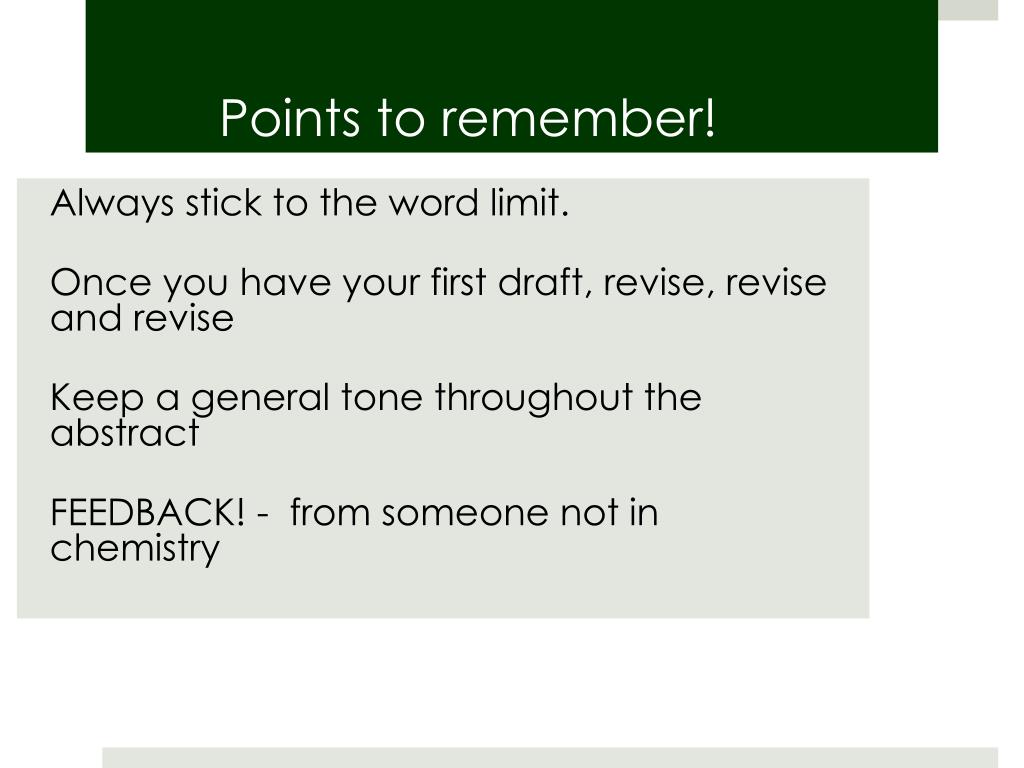 Points to remember!

Always stick to the word limit.

Once you have your first draft, revise, revise and revise

Keep a general tone throughout the abstract

FEEDBACK! - from someone not in chemistry